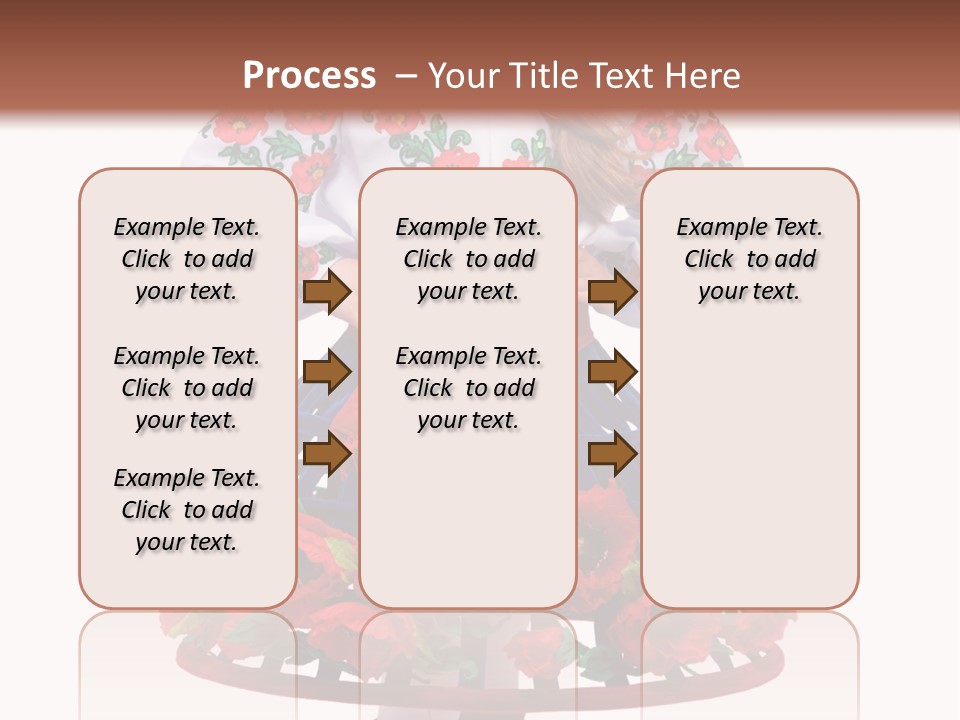 Process – Your Title Text Here

Example Text. Click to add your text.

Example Text. Click to add your text.

Example Text. Click to add your text.

Example Text. Click to add your text.

Example Text. Click to add your text.

Example Text. Click to add your text.